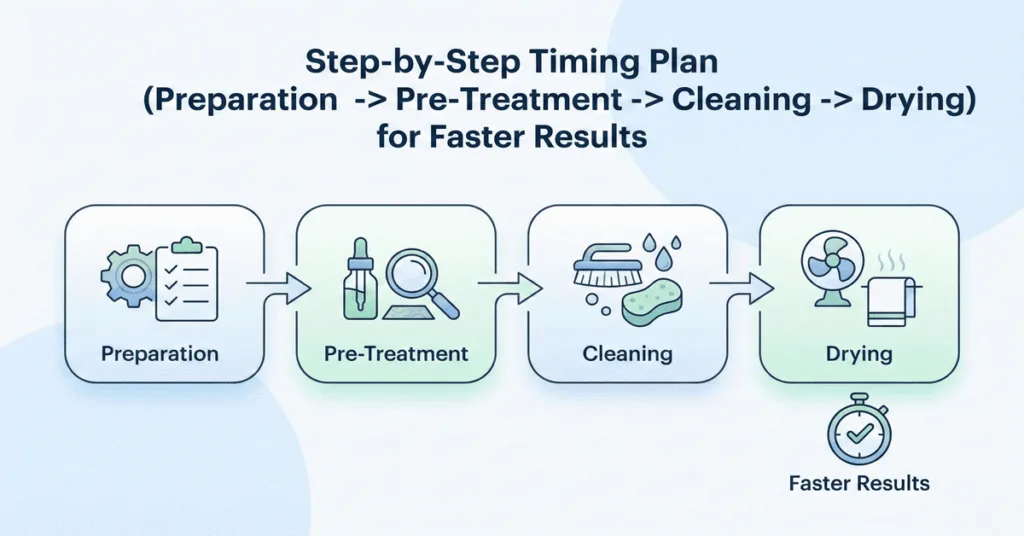 Step-by-Step Timing Plan
(Preparation -> Pre-Treatment -> Cleaning -> Drying)
for Faster Results

Preparation

Pre-Treatment

Cleaning

Drying

Faster Results